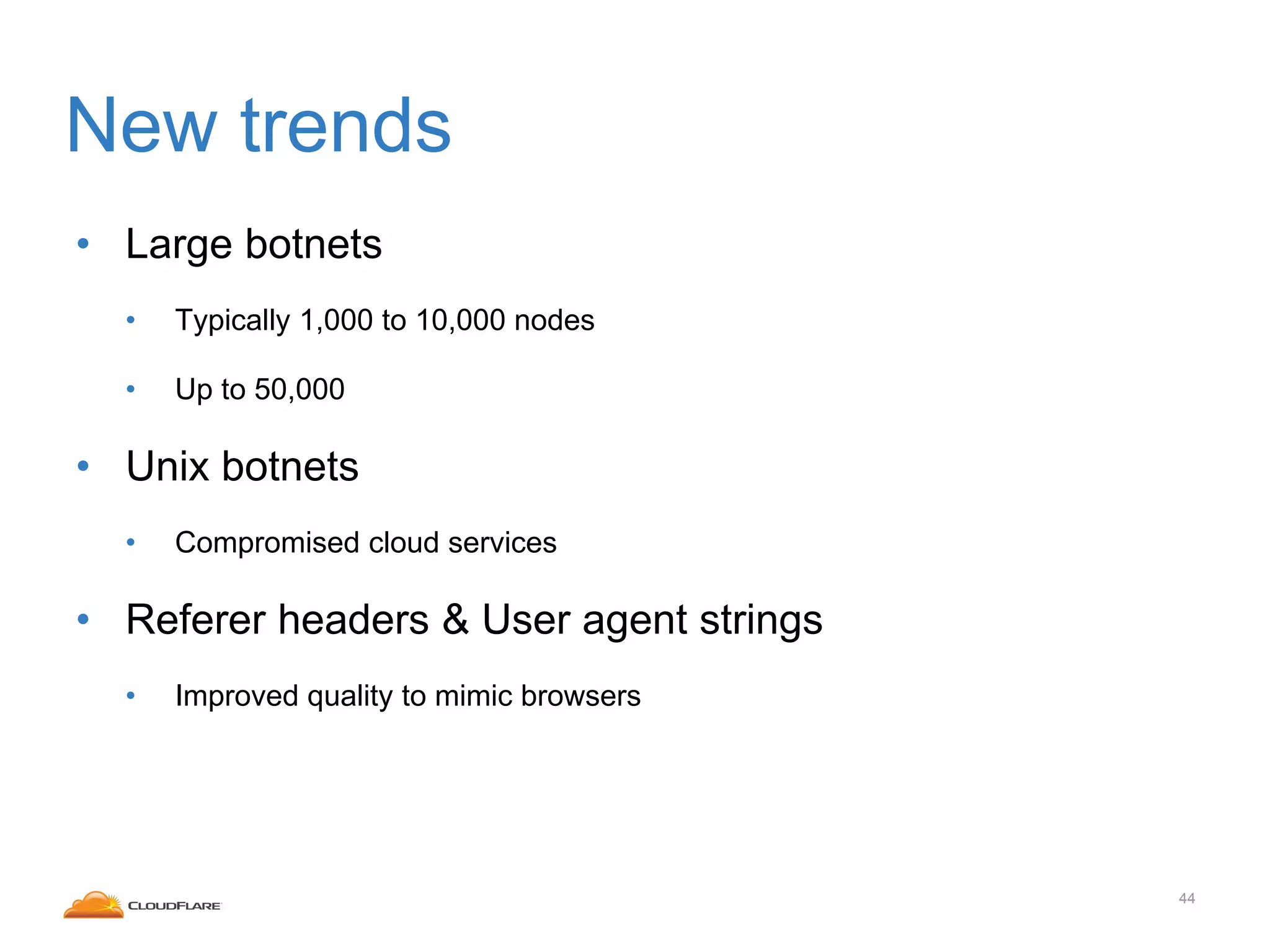 New trends

• Large botnets
  • Typically 1,000 to 10,000 nodes
  • Up to 50,000
• Unix botnets
  • Compromised cloud services
• Referer headers & User agent strings
  • Improved quality to mimic browsers

CLOUDFLARE

44